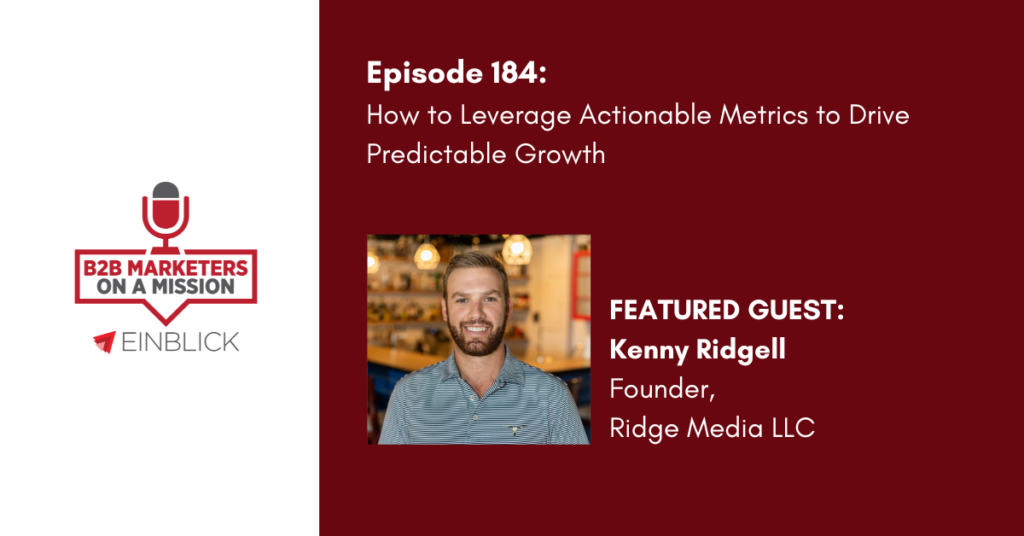 B2B MARKETERS ON A MISSION

EINBLICK

Episode 184:
How to Leverage Actionable Metrics to Drive Predictable Growth

FEATURED GUEST:
Kenny Ridgell
Founder,
Ridge Media LLC